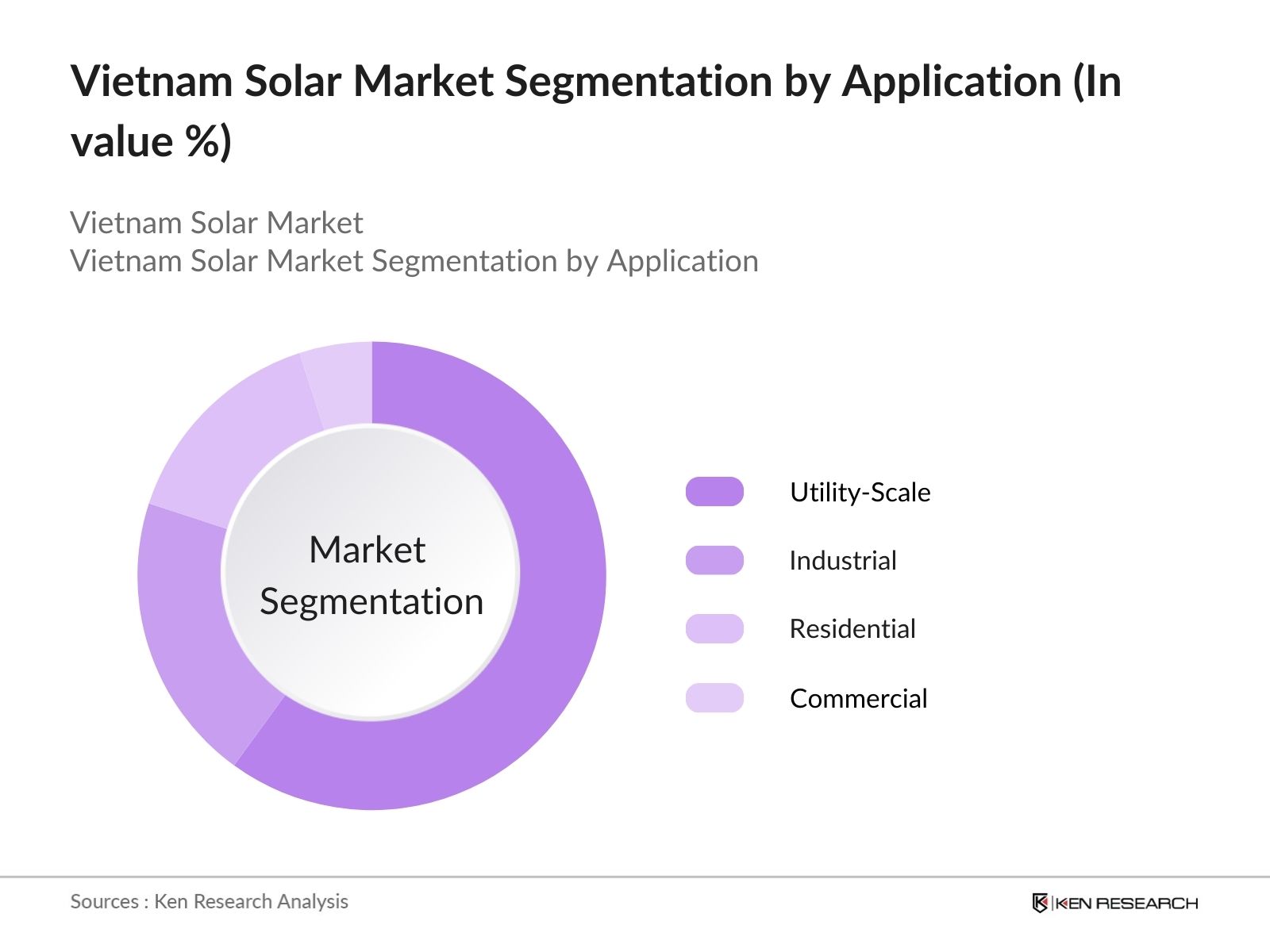 Vietnam Solar Market Segmentation by Application (In value %)

Vietnam Solar Market
Vietnam Solar Market Segmentation by Application

Market Segmentation

Utility-Scale
Industrial
Residential
Commercial

Sources : Ken Research Analysis

KEN RESEARCH